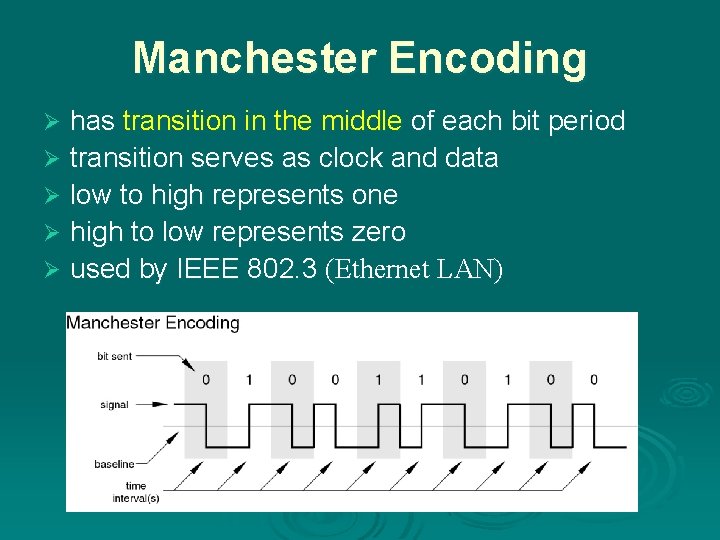 Manchester Encoding

➢ has transition in the middle of each bit period
➢ transition serves as clock and data
➢ low to high represents one
➢ high to low represents zero
➢ used by IEEE 802.3 (Ethernet LAN)

Manchester Encoding

bit sent
0 1 0 0 1 1 0 1 0 0
signal
baseline
time interval(s)